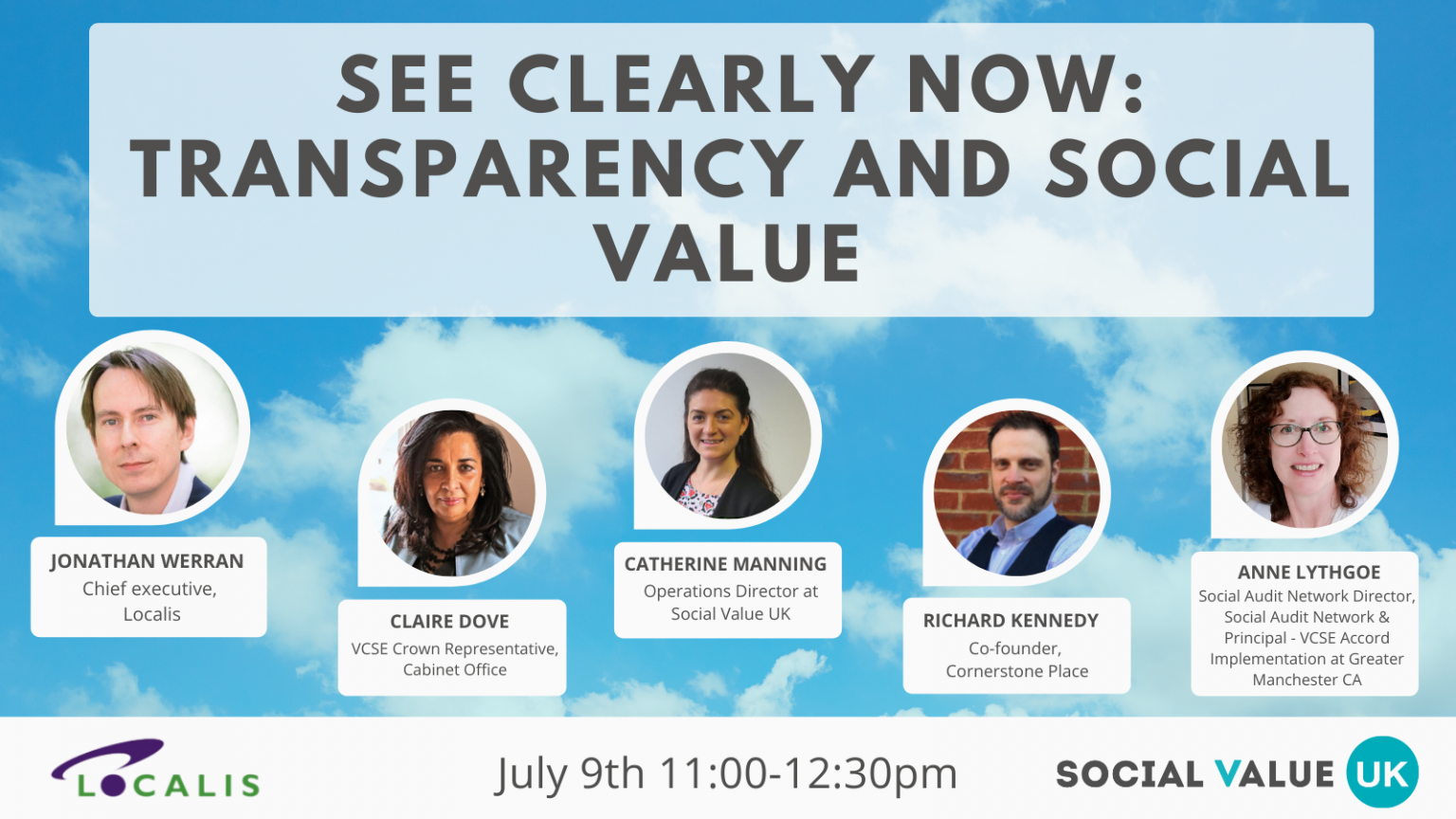 SEE CLEARLY NOW: TRANSPARENCY AND SOCIAL VALUE

JONATHAN WERRAN
Chief executive, Localis

CLAIRE DOVE
VCSE Crown Representative, Cabinet Office

CATHERINE MANNING
Operations Director at Social Value UK

RICHARD KENNEDY
Co-founder, Cornerstone Place

ANNE LYTHGOE
Social Audit Network Director, Social Audit Network & Principal - VCSE Accord Implementation at Greater Manchester CA

LOCALIS

July 9th 11:00-12:30pm

SOCIAL VALUE UK